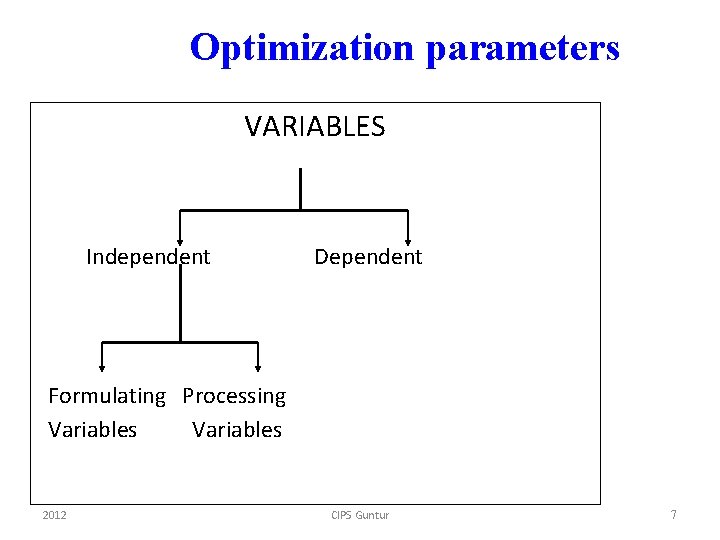 Optimization parameters

VARIABLES

Independent

Dependent

Formulating Variables

Processing Variables

2012

CIPS Guntur

7